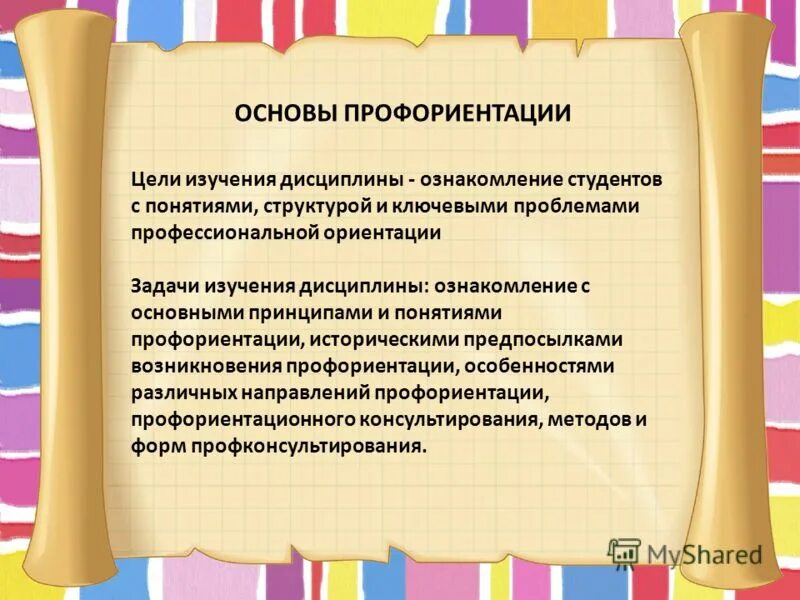 ОСНОВЫ ПРОФОРИЕНТАЦИИ

Цели изучения дисциплины - ознакомление студентов с понятиями, структурой и ключевыми проблемами профессиональной ориентации

Задачи изучения дисциплины: ознакомление с основными принципами и понятиями профориентации, историческими предпосылками возникновения профориентации, особенностями различных направлений профориентации, профориентационного консультирования, методов и форм профконсультирования.

MyShared